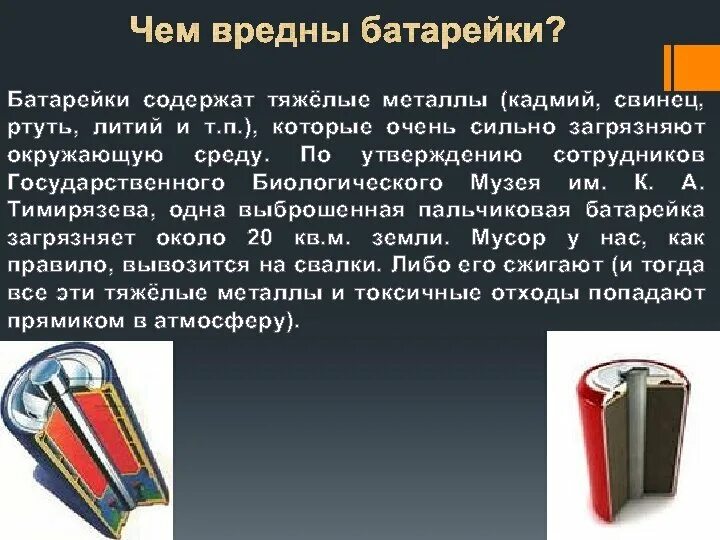 Чем вредны батарейки?

Батарейки содержат тяжёлые металлы (кадмий, свинец, ртуть, литий и т.п.), которые очень сильно загрязняют окружающую среду. По утверждению сотрудников Государственного Биологического Музея им. К. А. Тимирязева, одна выброшенная пальчиковая батарейка загрязняет около 20 кв.м. земли. Мусор у нас, как правило, вывозится на свалки. Либо его сжигают (и тогда все эти тяжёлые металлы и токсичные отходы попадают прямиком в атмосферу).